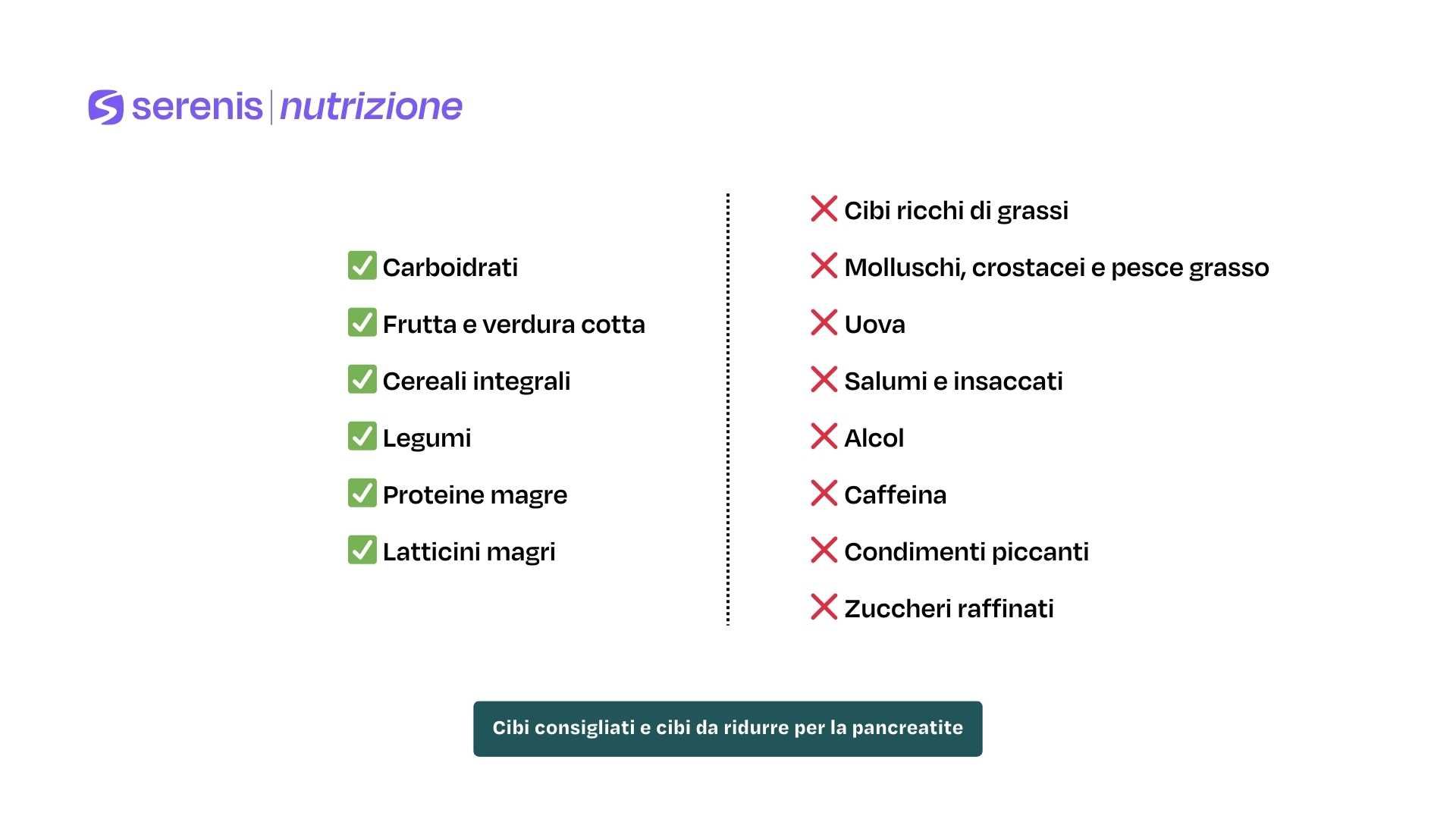 serenis | nutrizione

✅ Carboidrati

✅ Frutta e verdura cotta

✅ Cereali integrali

✅ Legumi

✅ Proteine magre

✅ Latticini magri

❌ Cibi ricchi di grassi

❌ Molluschi, crostacei e pesce grasso

❌ Uova

❌ Salumi e insaccati

❌ Alcol

❌ Caffeina

❌ Condimenti piccanti

❌ Zuccheri raffinati

Cibi consigliati e cibi da ridurre per la pancreatite